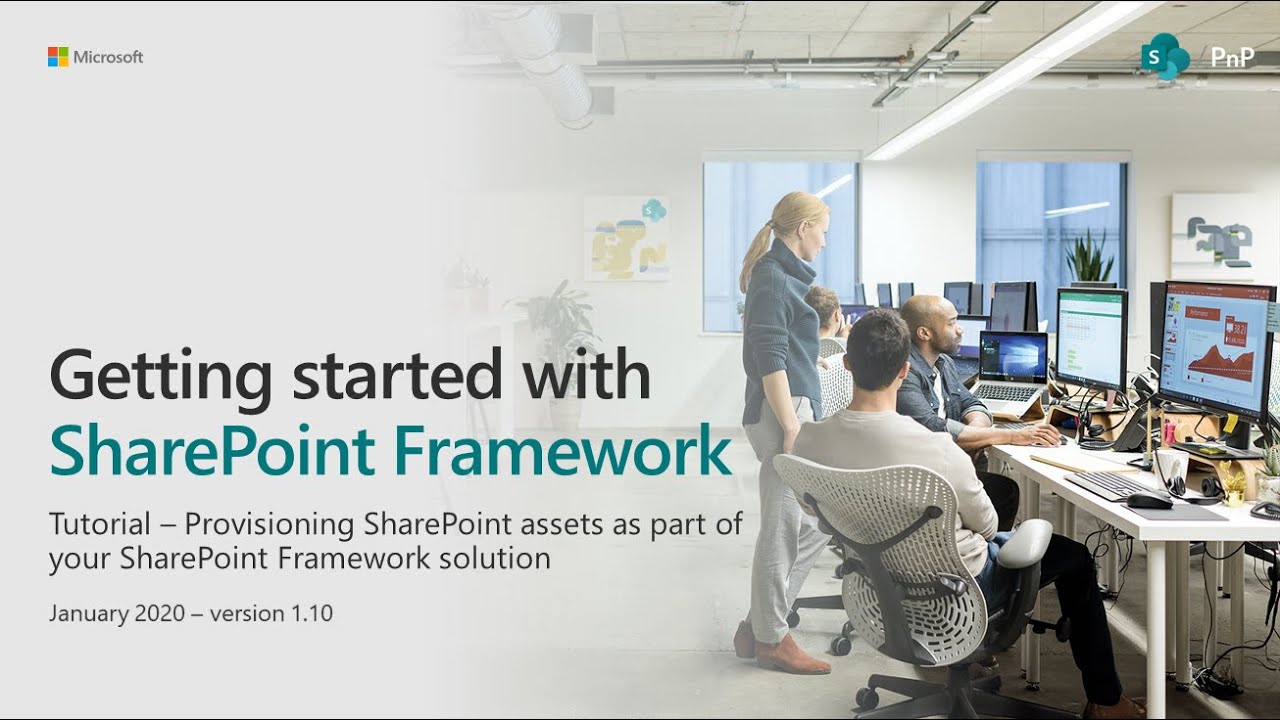 Microsoft

S PnP

Getting started with
SharePoint Framework

Tutorial – Provisioning SharePoint assets as part of your SharePoint Framework solution

January 2020 – version 1.10